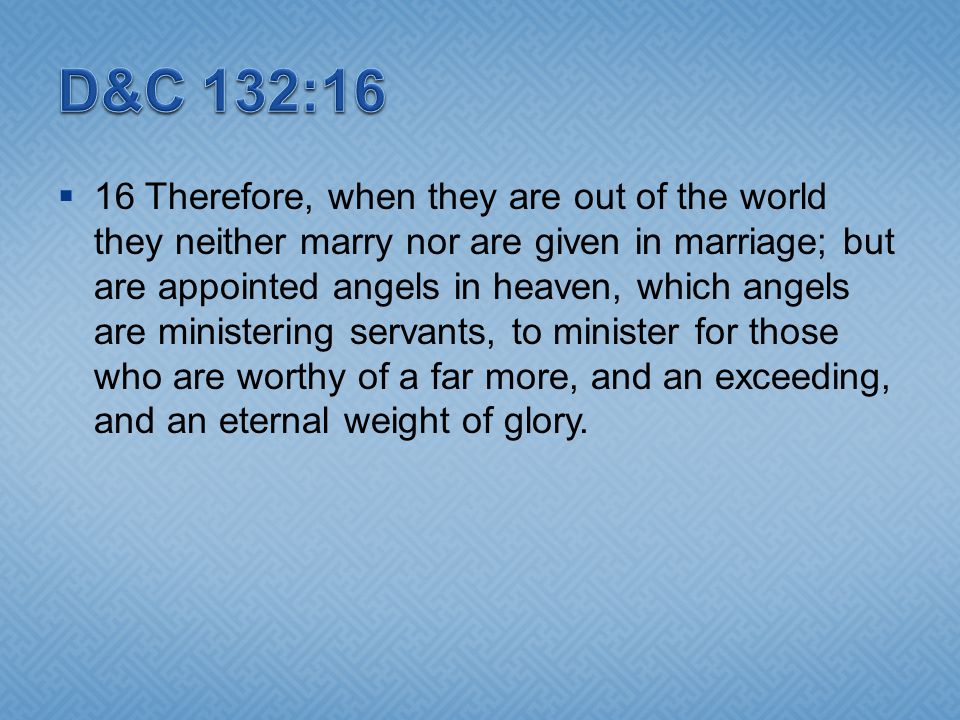 D&C 132:16

▪ 16 Therefore, when they are out of the world they neither marry nor are given in marriage; but are appointed angels in heaven, which angels are ministering servants, to minister for those who are worthy of a far more, and an exceeding, and an eternal weight of glory.